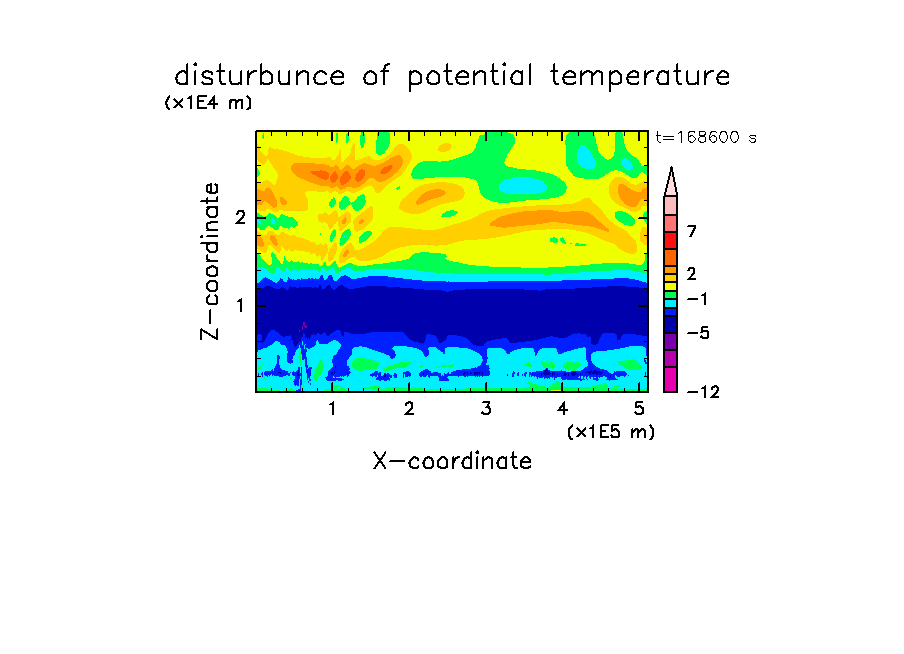 disturbunce of potential temperature
(x1E4 m)
t=168600 s
Z-coordinate
2
1
7
2
−1
−5
−12
1
2
3
4
5
(x1E5 m)
X-coordinate